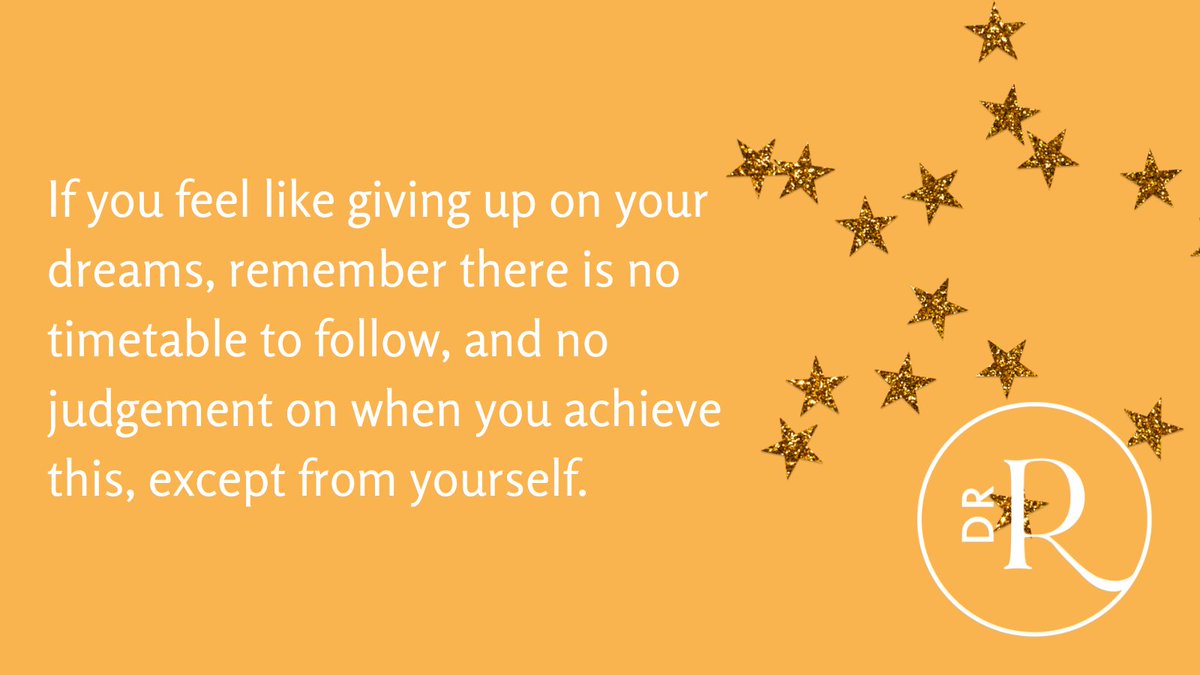 If you feel like giving up on your dreams, remember there is no timetable to follow, and no judgement on when you achieve this, except from yourself.

DR R